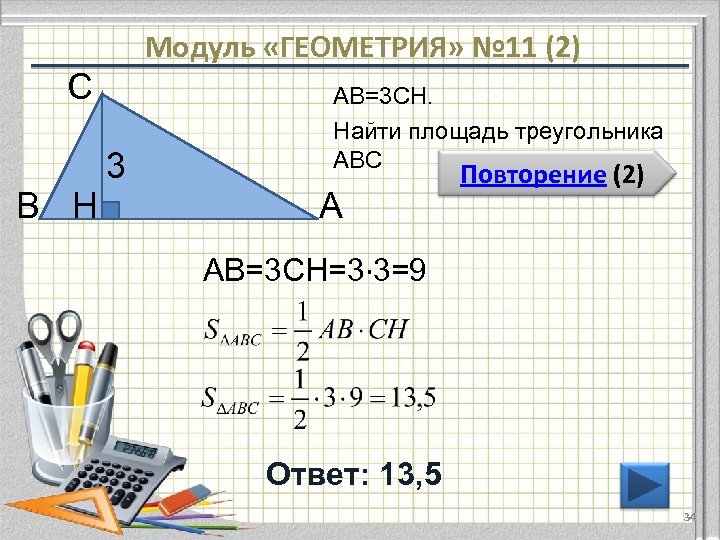 Модуль «ГЕОМЕТРИЯ» №11 (2)

C

3

B H A

AB=3CH.

Найти площадь треугольника ABC

Повторение (2)

AB=3CH=3·3=9

$S_{\Delta ABC} = \frac{1}{2} AB \cdot CH$

$S_{\Delta ABC} = \frac{1}{2} \cdot 3 \cdot 9 = 13,5$

Ответ: 13,5

34